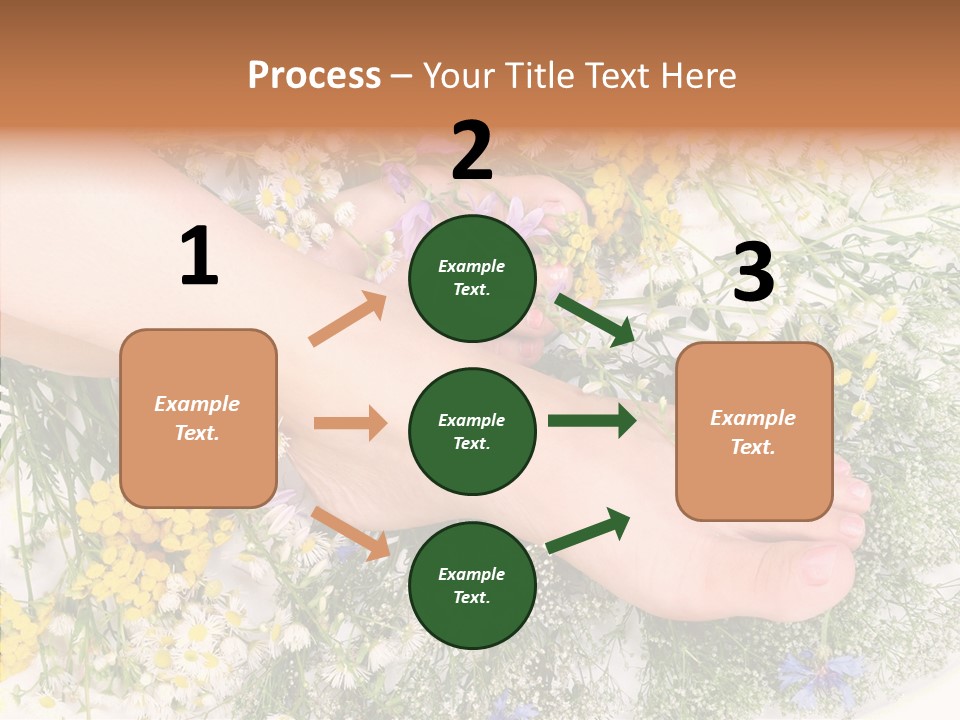 Process – Your Title Text Here

1

Example Text.

2

Example Text.

Example Text.

Example Text.

3

Example Text.